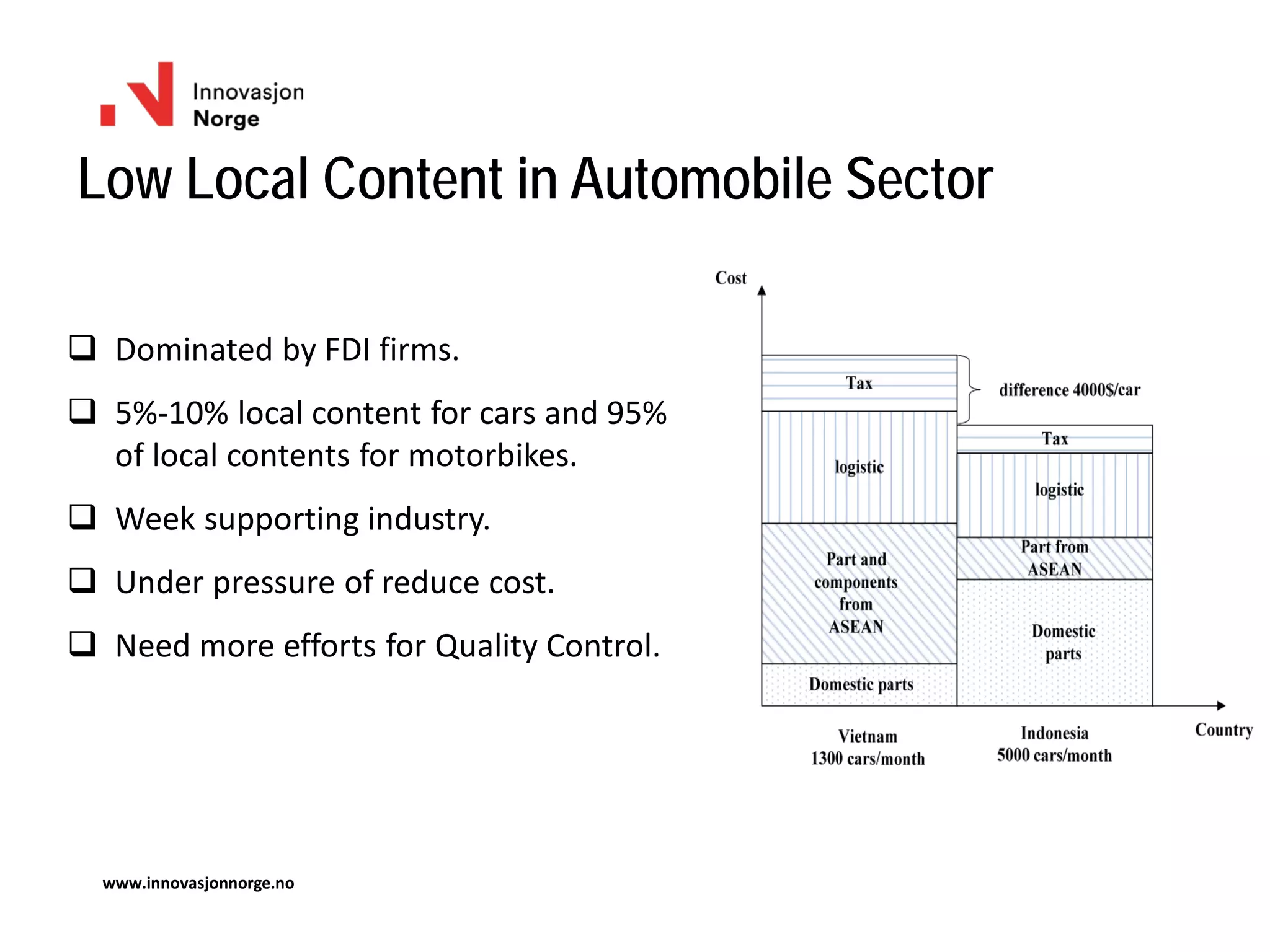 Innovasjon Norge

Low Local Content in Automobile Sector

❑ Dominated by FDI firms.

❑ 5%-10% local content for cars and 95% of local contents for motorbikes.

❑ Week supporting industry.

❑ Under pressure of reduce cost.

❑ Need more efforts for Quality Control.

Cost

Tax

difference 4000$/car

logistic

Tax

logistic

Part and components from ASEAN

Part from ASEAN

Domestic parts

Domestic parts

Vietnam 1300 cars/month

Indonesia 5000 cars/month

Country

www.innovasjonnorge.no